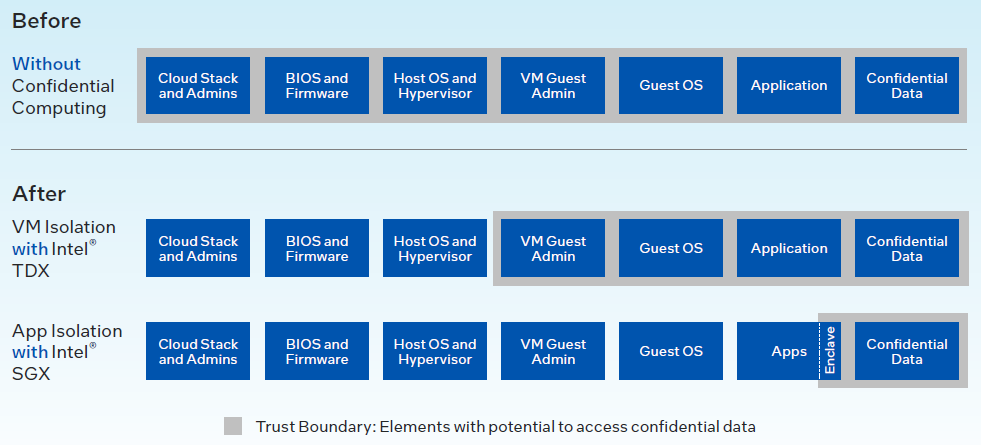 Before

Without Confidential Computing

Cloud Stack and Admins
BIOS and Firmware
Host OS and Hypervisor
VM Guest Admin
Guest OS
Application
Confidential Data

After

VM Isolation with Intel® TDX

Cloud Stack and Admins
BIOS and Firmware
Host OS and Hypervisor
VM Guest Admin
Guest OS
Application
Confidential Data

App Isolation with Intel® SGX

Cloud Stack and Admins
BIOS and Firmware
Host OS and Hypervisor
VM Guest Admin
Guest OS
Apps
Enclave
Confidential Data

Trust Boundary: Elements with potential to access confidential data